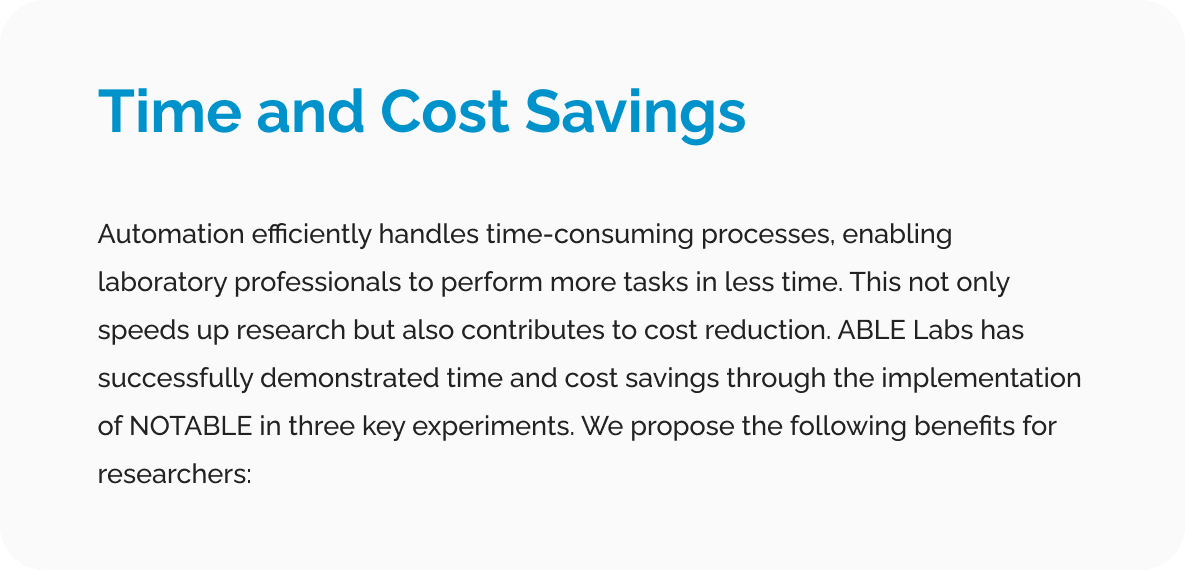 Time and Cost Savings

Automation efficiently handles time-consuming processes, enabling laboratory professionals to perform more tasks in less time. This not only speeds up research but also contributes to cost reduction. ABLE Labs has successfully demonstrated time and cost savings through the implementation of NOTABLE in three key experiments. We propose the following benefits for researchers: